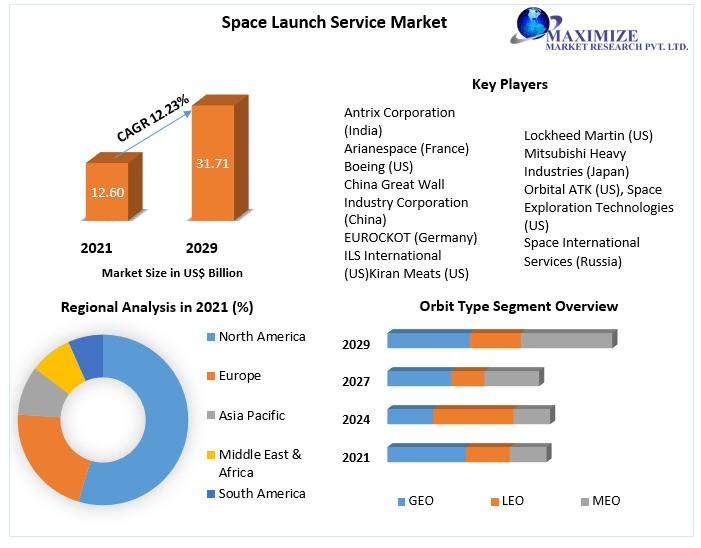 Space Launch Service Market

MAXIMIZE
MARKET RESEARCH PVT. LTD.

CAGR 12.23%

12.60

31.71

2021

2029

Market Size in US$ Billion

Key Players

Antrix Corporation (India)
Arianespace (France)
Boeing (US)
China Great Wall Industry Corporation (China)
EUROCKOT (Germany)
ILS International (US)Kiran Meats (US)

Lockheed Martin (US)
Mitsubishi Heavy Industries (Japan)
Orbital ATK (US), Space Exploration Technologies (US)
Space International Services (Russia)

Regional Analysis in 2021 (%)

North America
Europe
Asia Pacific
Middle East & Africa
South America

Orbit Type Segment Overview

2029
2027
2024
2021

GEO
LEO
MEO